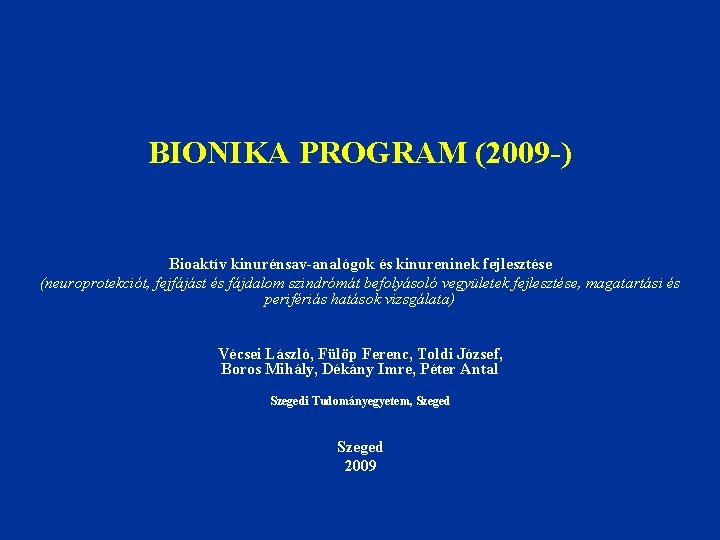 BIONIKA PROGRAM (2009-)

Bioaktív kinurénsav-analógok és kinureninek fejlesztése
(neuroprotekciót, fejfájást és fájdalom szindrómát befolyásoló vegyületek fejlesztése, magatartási és perifériás hatások vizsgálata)

Vécsei László, Fülöp Ferenc, Toldi József,
Boros Mihály, Dékány Imre, Péter Antal

Szegedi Tudományegyetem, Szeged

Szeged
2009